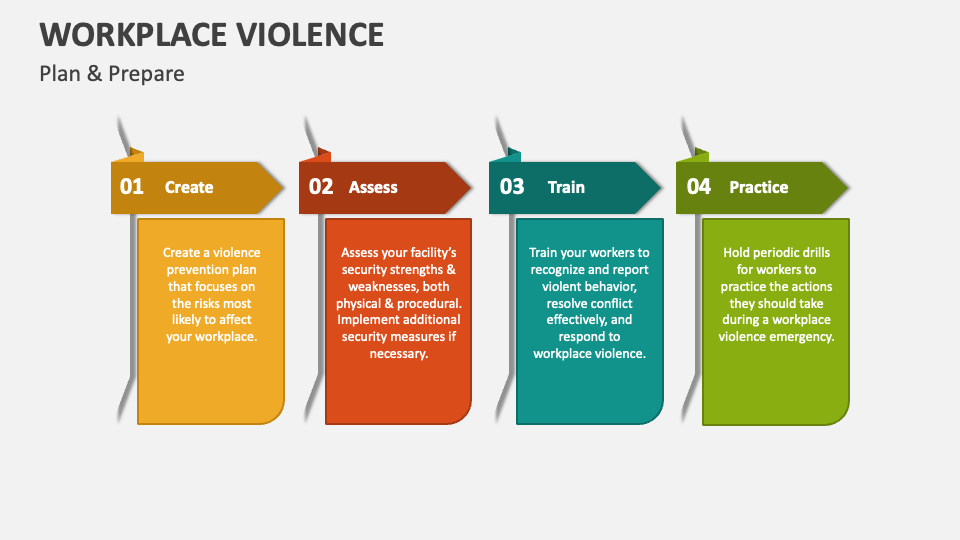 WORKPLACE VIOLENCE
Plan & Prepare

01 Create

Create a violence prevention plan that focuses on the risks most likely to affect your workplace.

02 Assess

Assess your facility's security strengths & weaknesses, both physical & procedural. Implement additional security measures if necessary.

03 Train

Train your workers to recognize and report violent behavior, resolve conflict effectively, and respond to workplace violence.

04 Practice

Hold periodic drills for workers to practice the actions they should take during a workplace violence emergency.